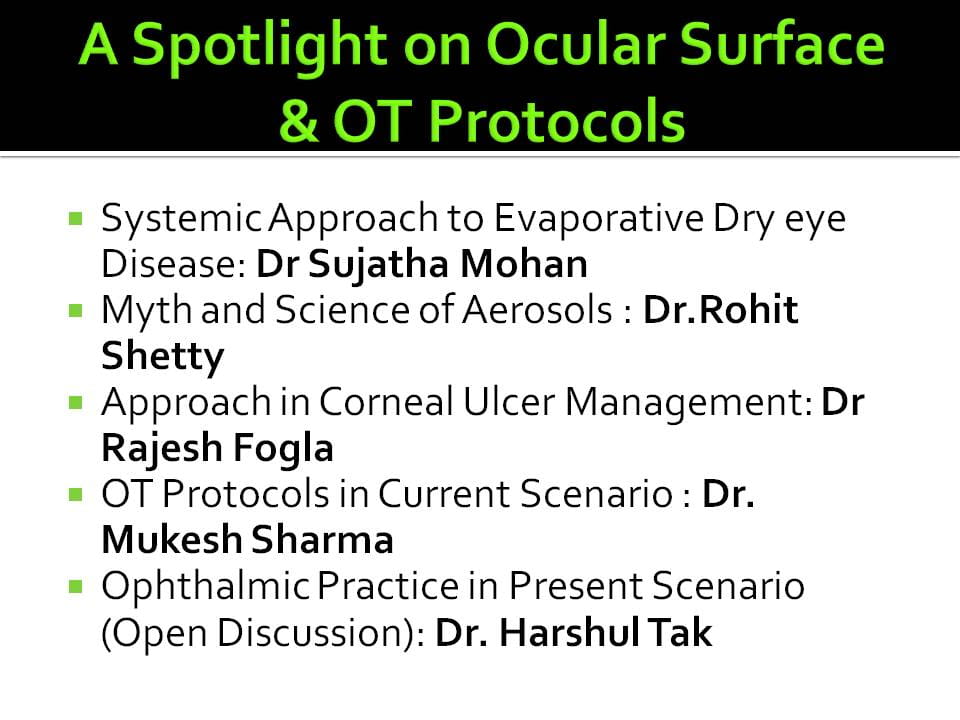 A Spotlight on Ocular Surface & OT Protocols

- Systemic Approach to Evaporative Dry eye Disease: Dr Sujatha Mohan
- Myth and Science of Aerosols : Dr.Rohit Shetty
- Approach in Corneal Ulcer Management: Dr Rajesh Fogla
- OT Protocols in Current Scenario : Dr. Mukesh Sharma
- Ophthalmic Practice in Present Scenario (Open Discussion): Dr. Harshul Tak